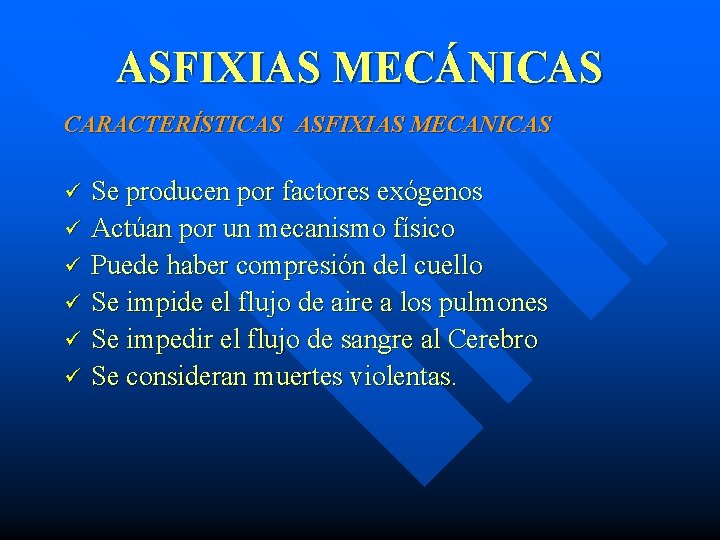 ASFIXIAS MECÁNICAS

CARACTERÍSTICAS ASFIXIAS MECANICAS

✓ Se producen por factores exógenos
✓ Actúan por un mecanismo físico
✓ Puede haber compresión del cuello
✓ Se impide el flujo de aire a los pulmones
✓ Se impedir el flujo de sangre al Cerebro
✓ Se consideran muertes violentas.